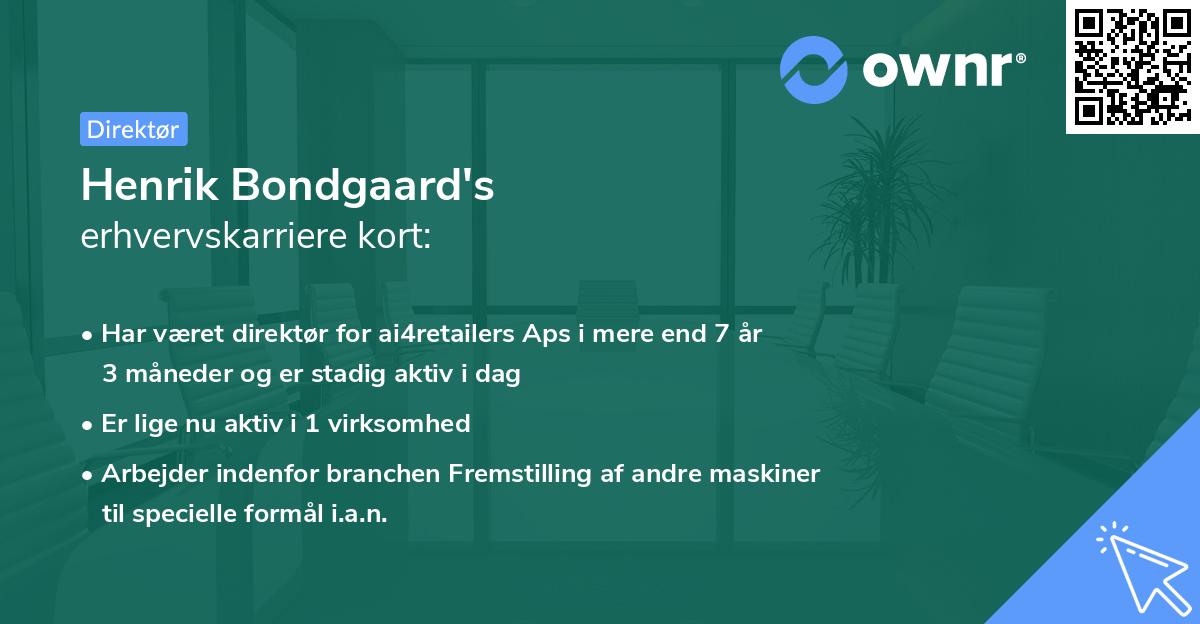 ownr®

Direktør

Henrik Bondgaard's
erhvervskarriere kort:

• Har været direktør for ai4retailers Aps i mere end 7 år 3 måneder og er stadig aktiv i dag
• Er lige nu aktiv i 1 virksomhed
• Arbejder indenfor branchen Fremstilling af andre maskiner til specielle formål i.a.n.